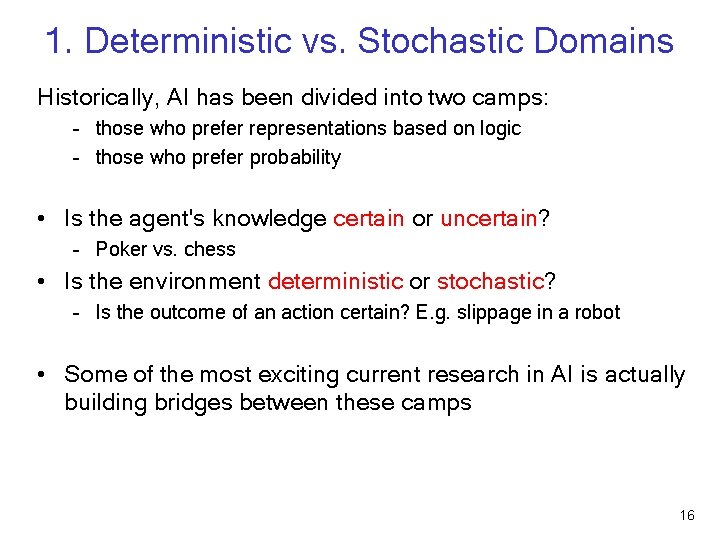 1. Deterministic vs. Stochastic Domains

Historically, AI has been divided into two camps:
- those who prefer representations based on logic
- those who prefer probability

• Is the agent's knowledge certain or uncertain?
- Poker vs. chess
• Is the environment deterministic or stochastic?
- Is the outcome of an action certain? E.g. slippage in a robot

• Some of the most exciting current research in AI is actually building bridges between these camps

16